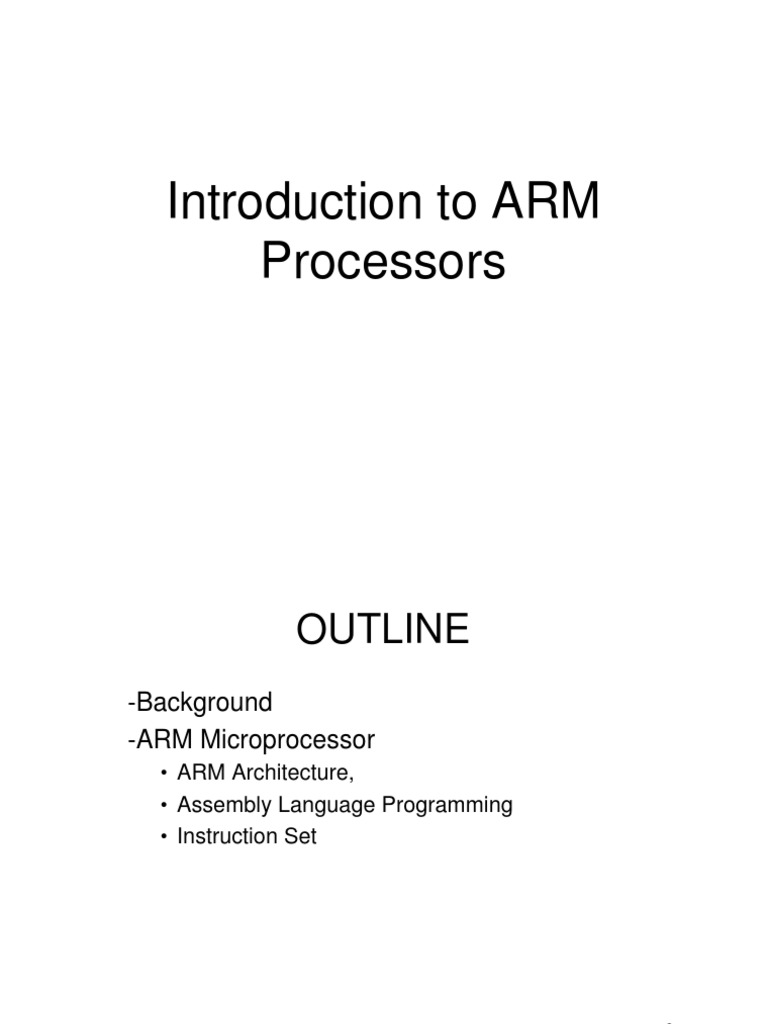 Introduction to ARM Processors

OUTLINE

-Background
-ARM Microprocessor
• ARM Architecture,
• Assembly Language Programming
• Instruction Set